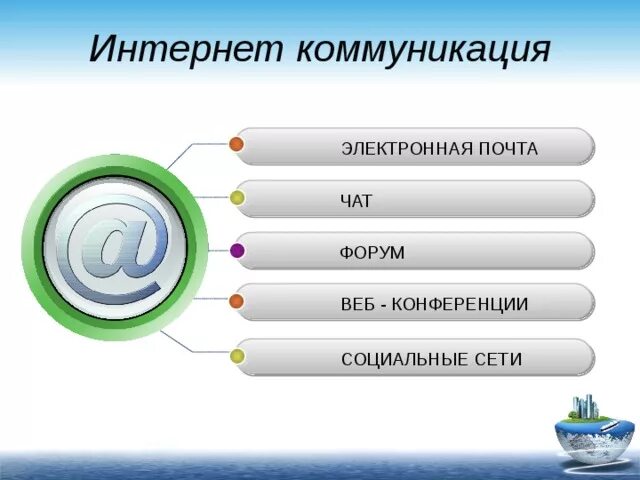 Интернет коммуникация

@

ЭЛЕКТРОННАЯ ПОЧТА

ЧАТ

ФОРУМ

ВЕБ - КОНФЕРЕНЦИИ

СОЦИАЛЬНЫЕ СЕТИ